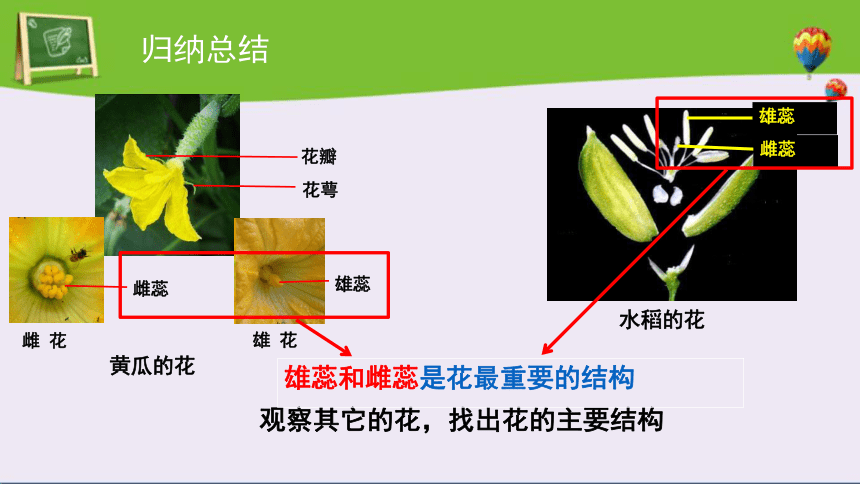 归纳总结

花瓣

花萼

雌蕊

雄蕊

雌 花

雄 花

黄瓜的花

雄蕊

雌蕊

水稻的花

雄蕊和雌蕊是花最重要的结构

观察其它的花，找出花的主要结构